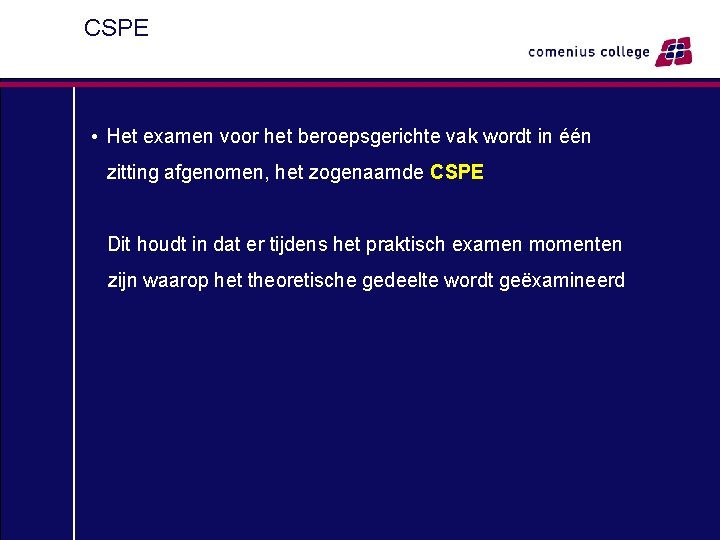 CSPE

comenius college

• Het examen voor het beroepsgerichte vak wordt in één zitting afgenomen, het zogenaamde CSPE

Dit houdt in dat er tijdens het praktisch examen momenten zijn waarop het theoretische gedeelte wordt geëxamineerd